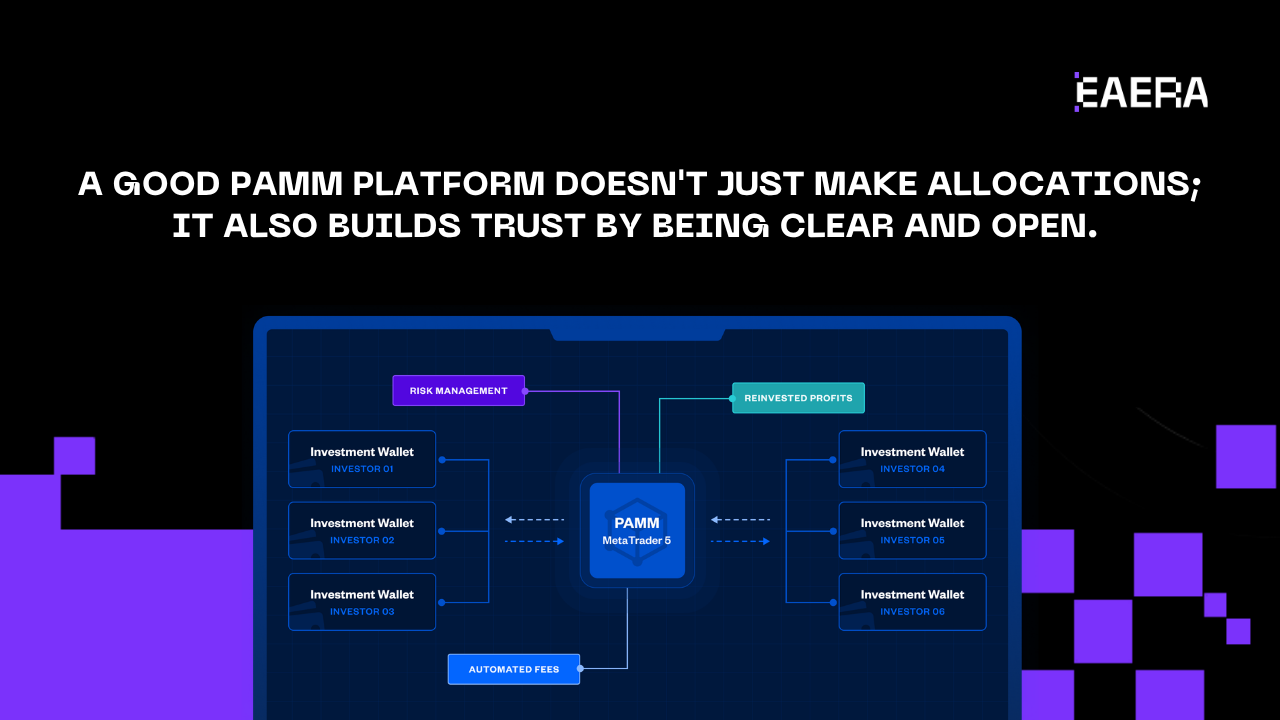 EAERA

A GOOD PAMM PLATFORM DOESN'T JUST MAKE ALLOCATIONS; IT ALSO BUILDS TRUST BY BEING CLEAR AND OPEN.

RISK MANAGEMENT

REINVESTED PROFITS

Investment Wallet
INVESTOR 01

Investment Wallet
INVESTOR 02

Investment Wallet
INVESTOR 03

PAMM
MetaTrader 5

Investment Wallet
INVESTOR 04

Investment Wallet
INVESTOR 05

Investment Wallet
INVESTOR 06

AUTOMATED FEES